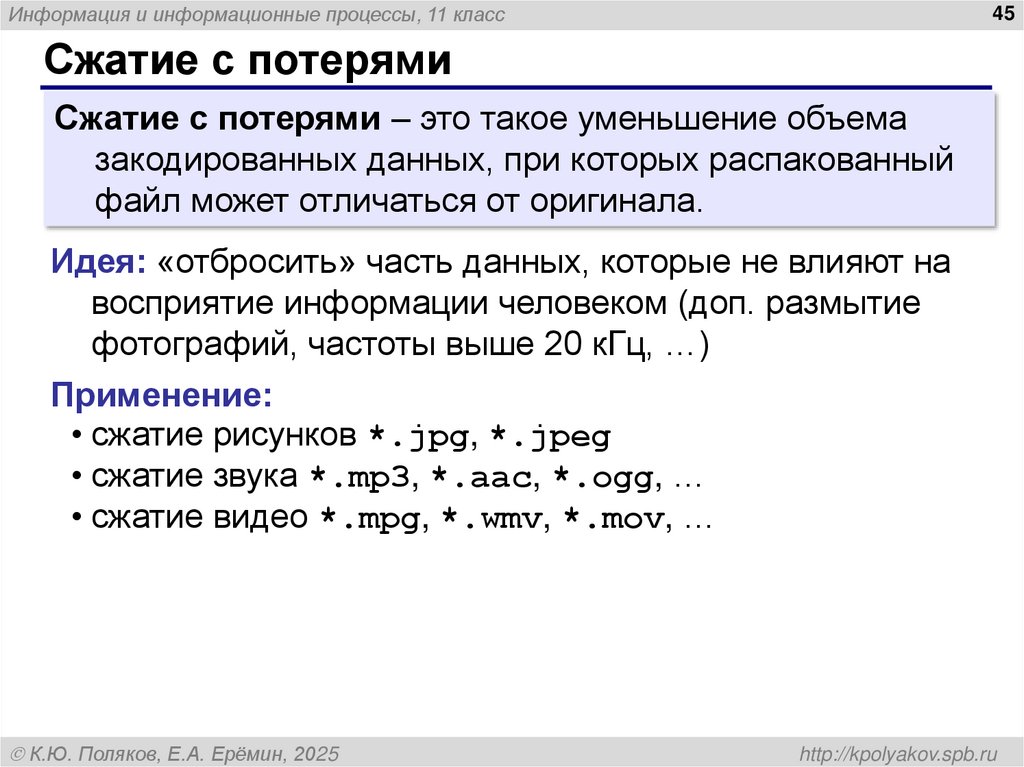 Информация и информационные процессы, 11 класс

45

Сжатие с потерями

Сжатие с потерями – это такое уменьшение объема закодированных данных, при которых распакованный файл может отличаться от оригинала.

Идея: «отбросить» часть данных, которые не влияют на восприятие информации человеком (доп. размытие фотографий, частоты выше 20 кГц, …)

Применение:
• сжатие рисунков *.jpg, *.jpeg
• сжатие звука *.mp3, *.aac, *.ogg, …
• сжатие видео *.mpg, *.wmv, *.mov, …

© К.Ю. Поляков, Е.А. Ерёмин, 2025

http://kpolyakov.spb.ru